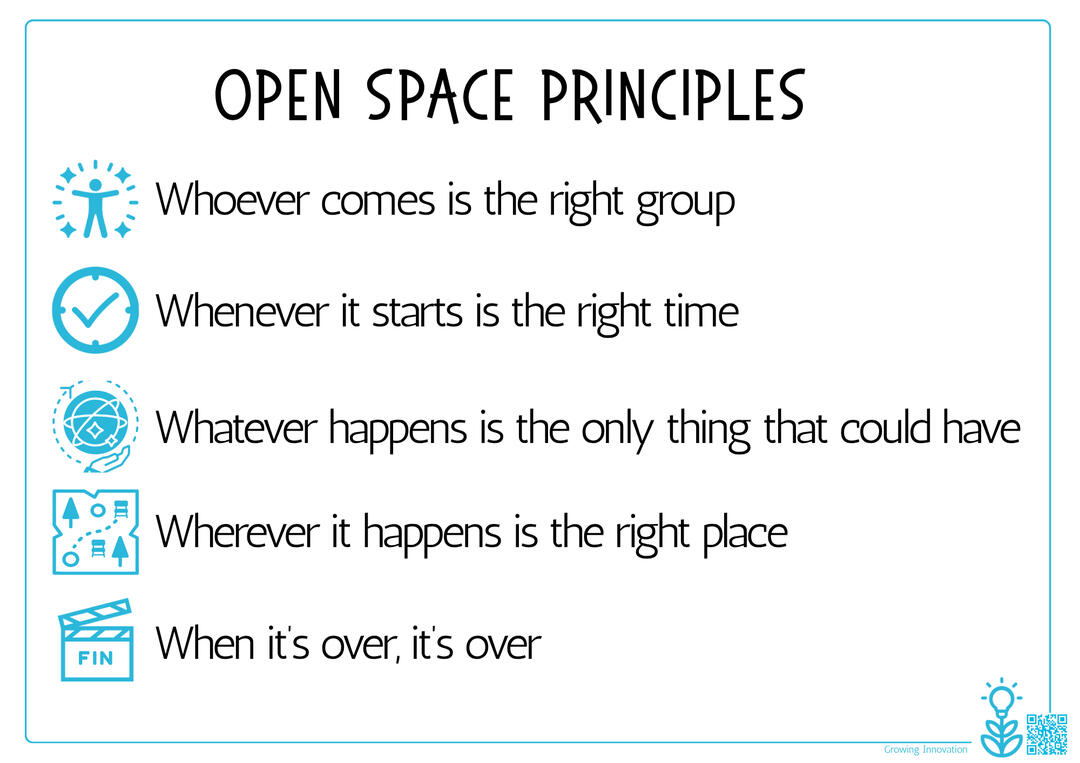 OPEN SPACE PRINCIPLES

Whoever comes is the right group

Whenever it starts is the right time

Whatever happens is the only thing that could have

Wherever it happens is the right place

FIN

When it's over, it's over

Growing Innovation